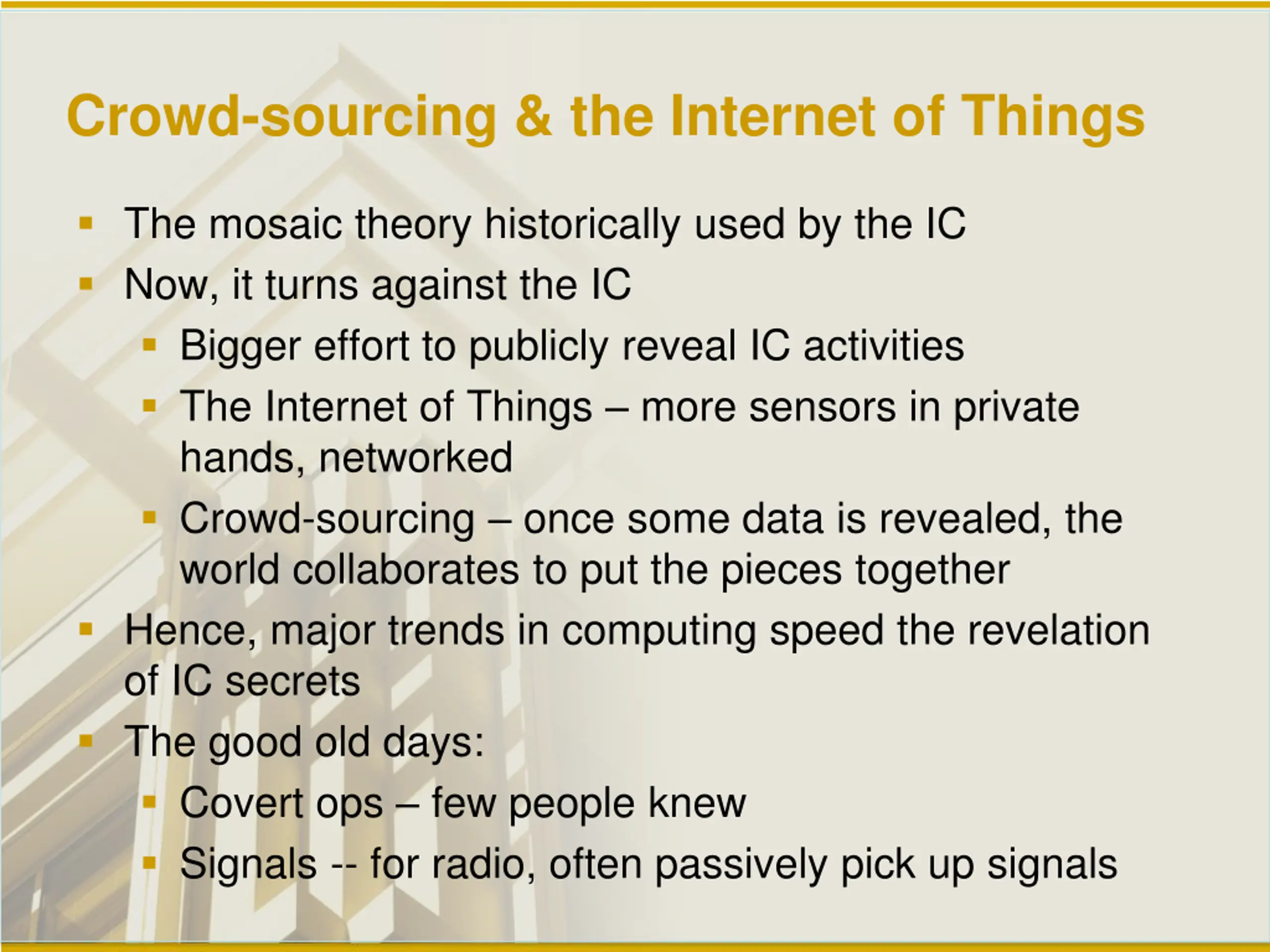 Crowd-sourcing & the Internet of Things

- The mosaic theory historically used by the IC
- Now, it turns against the IC
  - Bigger effort to publicly reveal IC activities
  - The Internet of Things – more sensors in private hands, networked
  - Crowd-sourcing – once some data is revealed, the world collaborates to put the pieces together
- Hence, major trends in computing speed the revelation of IC secrets
- The good old days:
  - Covert ops – few people knew
  - Signals -- for radio, often passively pick up signals